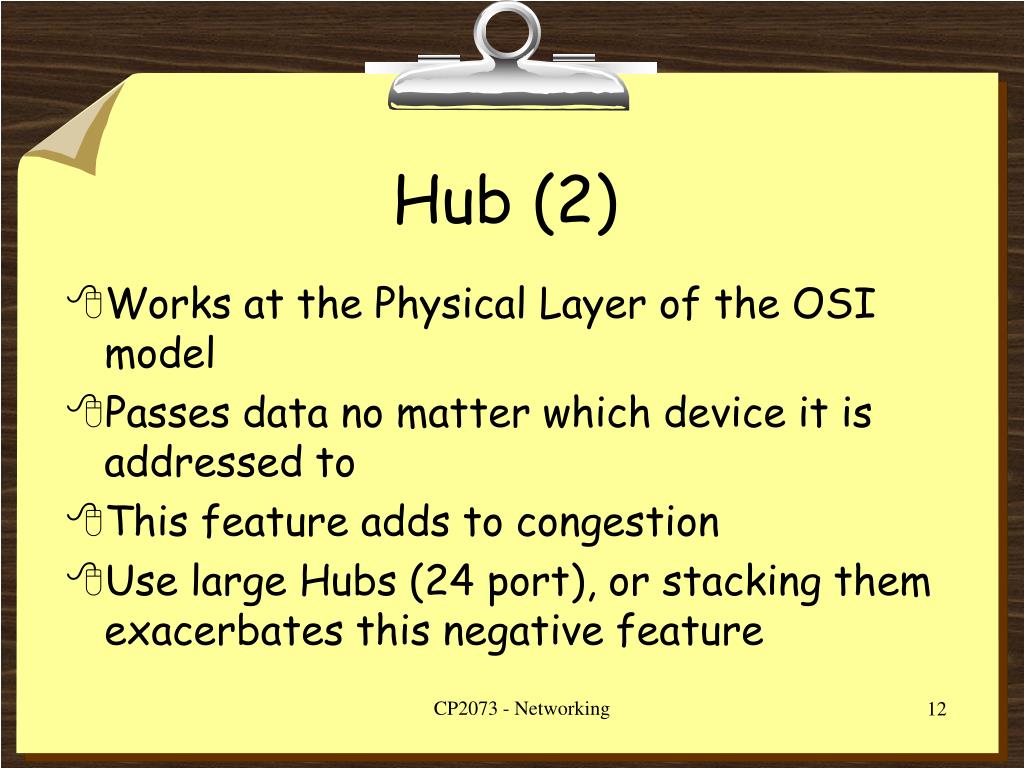 Hub (2)

Works at the Physical Layer of the OSI model

Passes data no matter which device it is addressed to

This feature adds to congestion

Use large Hubs (24 port), or stacking them exacerbates this negative feature

CP2073 - Networking

12